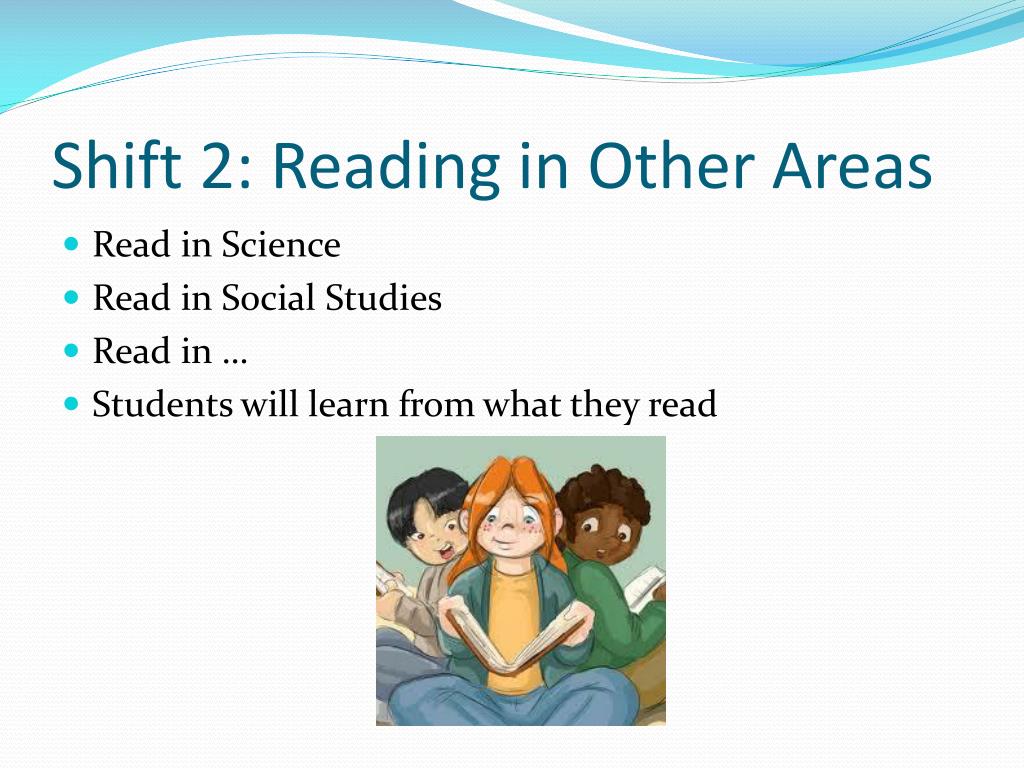 Shift 2: Reading in Other Areas

- Read in Science
- Read in Social Studies
- Read in …
- Students will learn from what they read